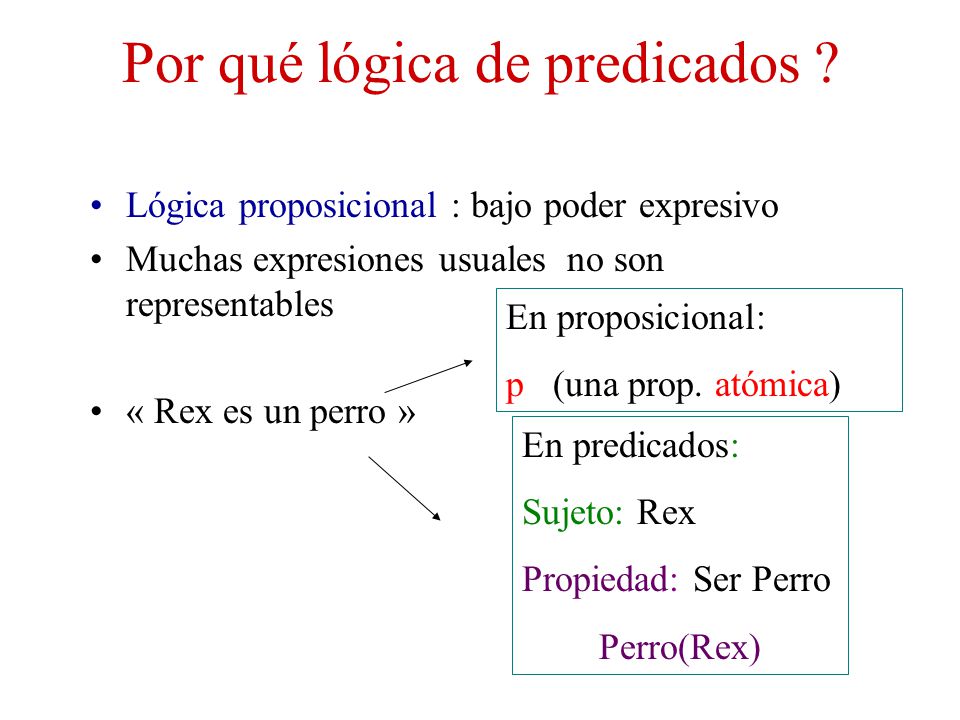 Por qué lógica de predicados ?

• Lógica proposicional : bajo poder expresivo
• Muchas expresiones usuales no son representables

• « Rex es un perro »

En proposicional:
p (una prop. atómica)

En predicados:
Sujeto: Rex
Propiedad: Ser Perro
Perro(Rex)